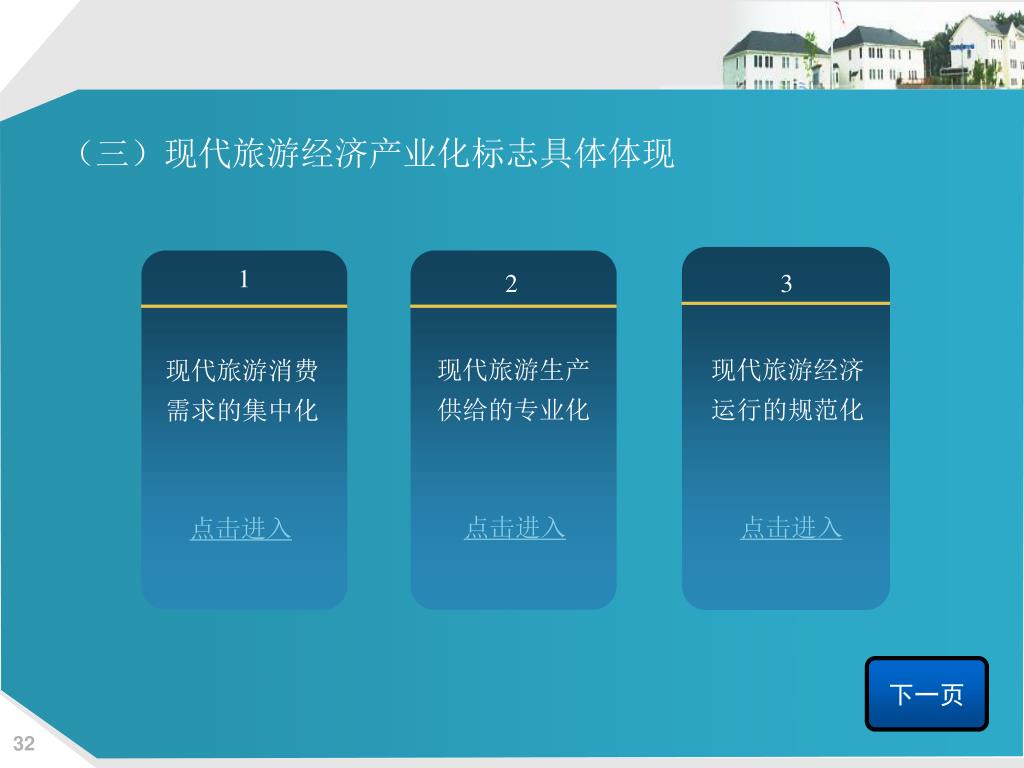 （三）现代旅游经济产业化标志具体体现

1

现代旅游消费需求的集中化

点击进入

2

现代旅游生产供给的专业化

点击进入

3

现代旅游经济运行的规范化

点击进入

下一页

32